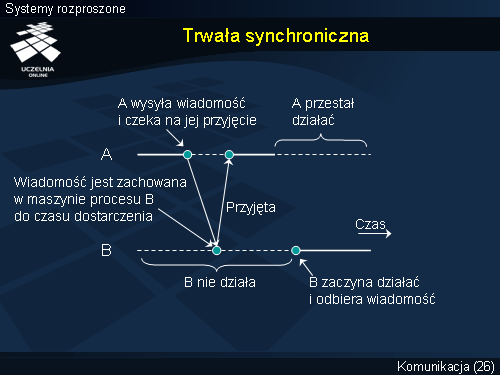 Systemy rozproszone

UCZELNIA ONLINE

Trwała synchroniczna

A wysyła wiadomość i czeka na jej przyjęcie

A przestał działać

A

Wiadomość jest zachowana w maszynie procesu B do czasu dostarczenia

Przyjęta

Czas

B

B nie działa

B zaczyna działać i odbiera wiadomość

Komunikacja (26)